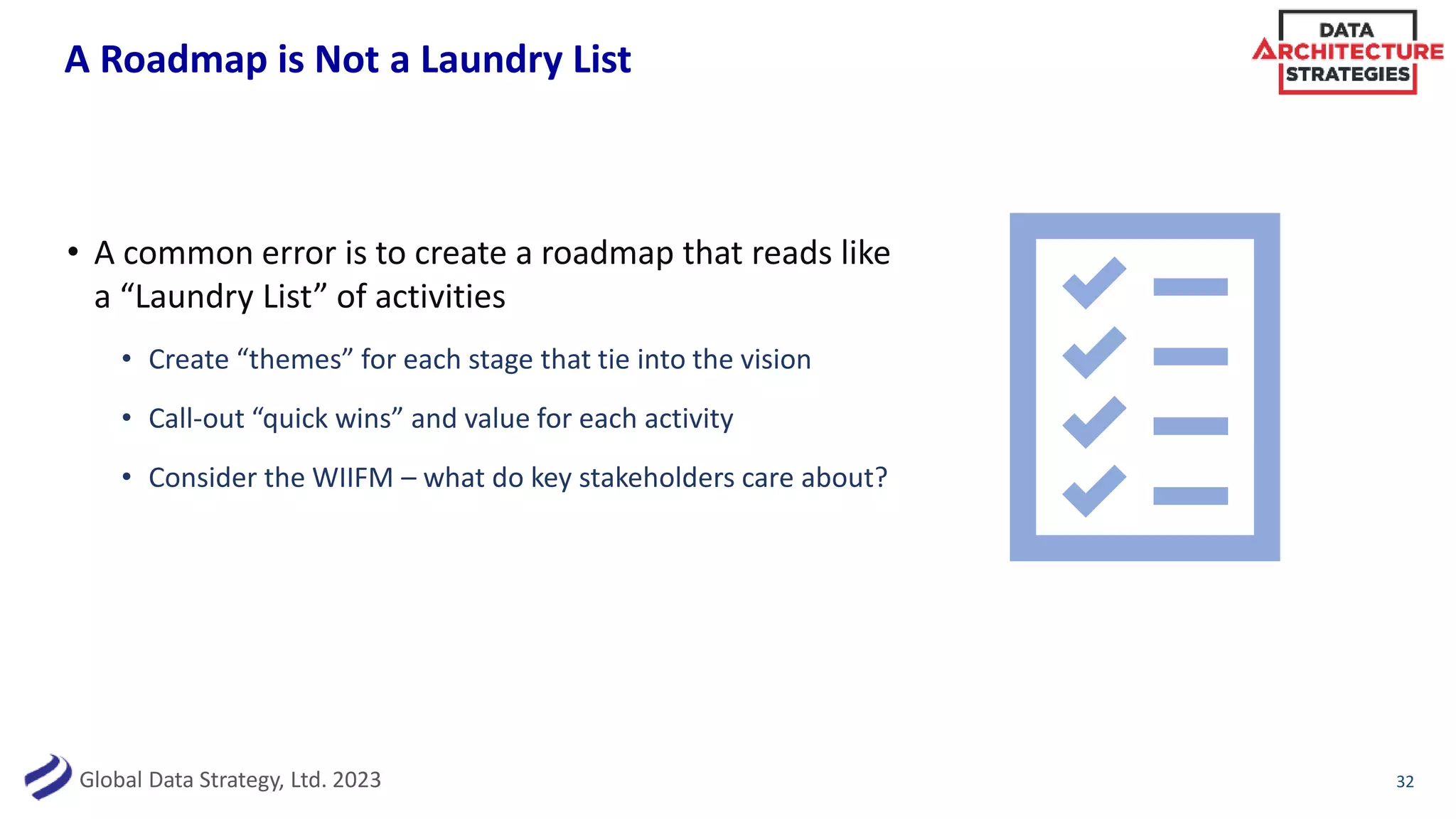 A Roadmap is Not a Laundry List

DATA
ARCHITECTURE
STRATEGIES

• A common error is to create a roadmap that reads like a “Laundry List” of activities

• Create “themes” for each stage that tie into the vision

• Call-out “quick wins” and value for each activity

• Consider the WIIFM – what do key stakeholders care about?

Global Data Strategy, Ltd. 2023

32